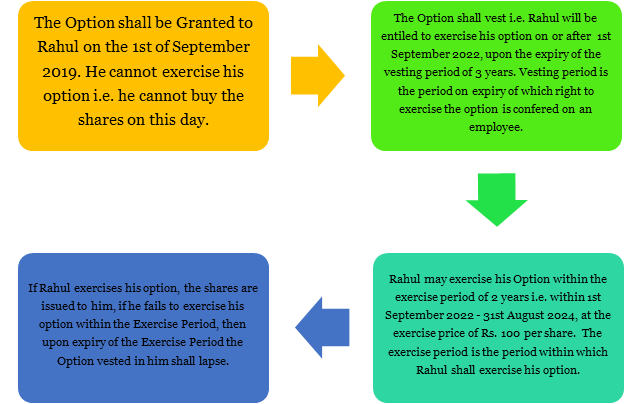 The Option shall be Granted to Rahul on the 1st of September 2019. He cannot exercise his option i.e. he cannot buy the shares on this day.

The Option shall vest i.e. Rahul will be entiled to exercise his option on or after 1st September 2022, upon the expiry of the vesting period of 3 years. Vesting period is the period on expiry of which right to exercise the option is confered on an employee.

Rahul may exercise his Option within the exercise period of 2 years i.e. within 1st September 2022 - 31st August 2024, at the exercise price of Rs. 100 per share. The exercise period is the period within which Rahul shall exercise his option.

If Rahul exercises his option, the shares are issued to him, if he fails to exercise his option within the Exercise Period, then upon expiry of the Exercise Period the Option vested in him shall lapse.